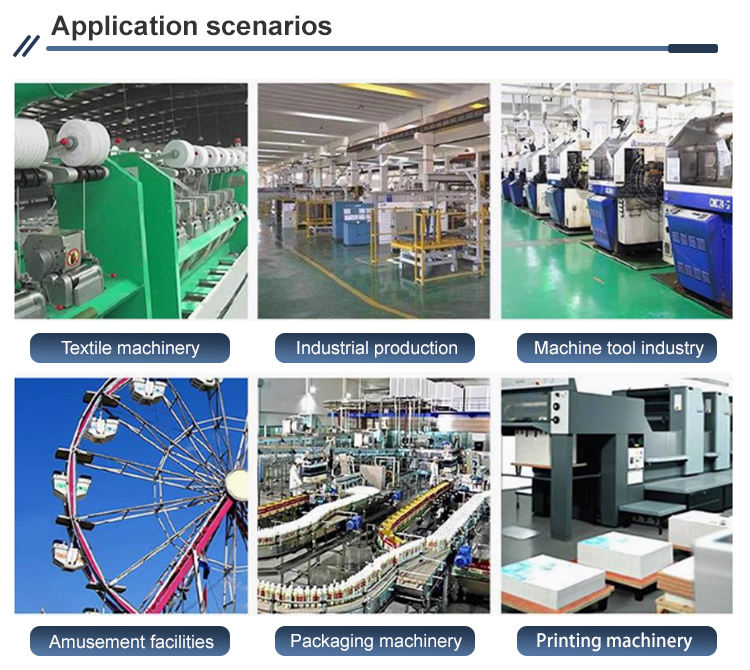 Application scenarios

Textile machinery

Industrial production

Machine tool industry

Amusement facilities

Packaging machinery

Printing machinery